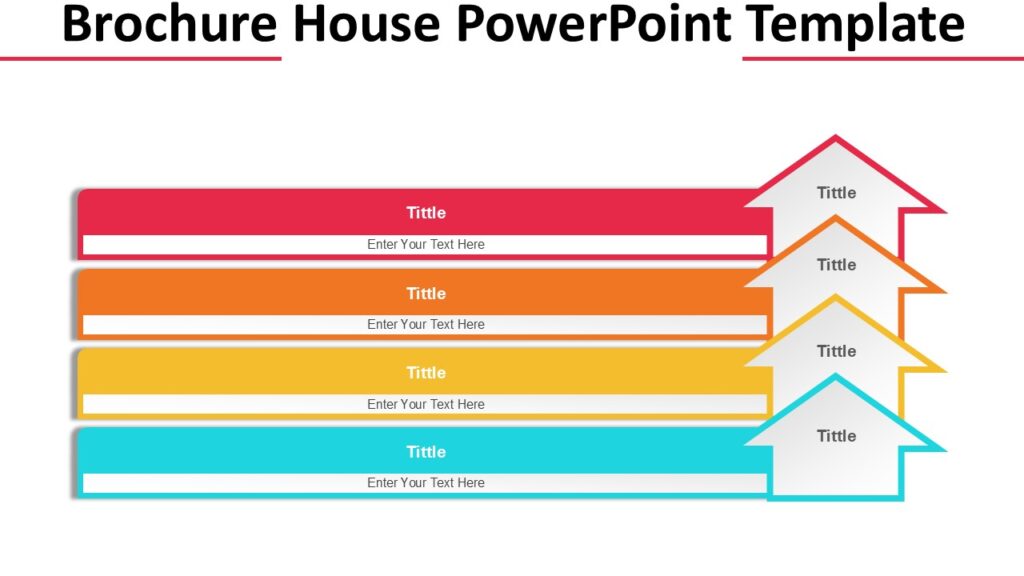 Brochure House PowerPoint Template

Tittle
Enter Your Text Here

Tittle

Tittle
Enter Your Text Here

Tittle

Tittle
Enter Your Text Here

Tittle

Tittle
Enter Your Text Here

Tittle